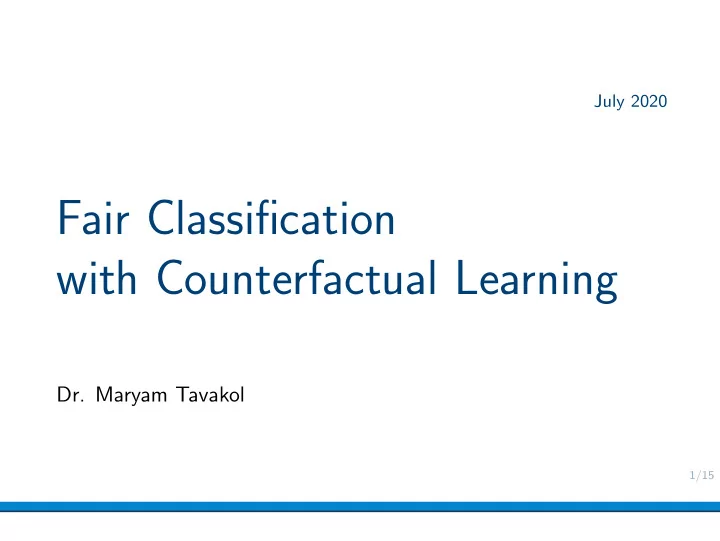 July 2020

Fair Classification
with Counterfactual Learning

Dr. Maryam Tavakol

1/15